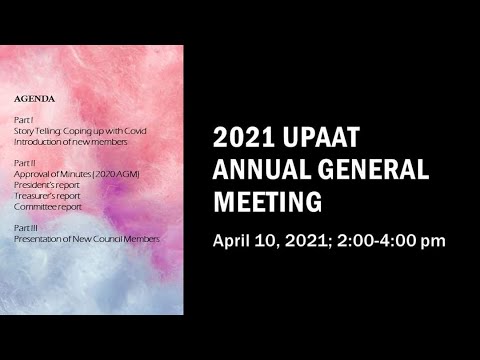 AGENDA

Part I
Story Telling: Coping up with Covid
Introduction of new members

Part II
Approval of Minutes (2020 AGM)
President's report
Treasurer's report
Committee report

Part III
Presentation of New Council Members

2021 UPAAT ANNUAL GENERAL MEETING

April 10, 2021; 2:00-4:00 pm